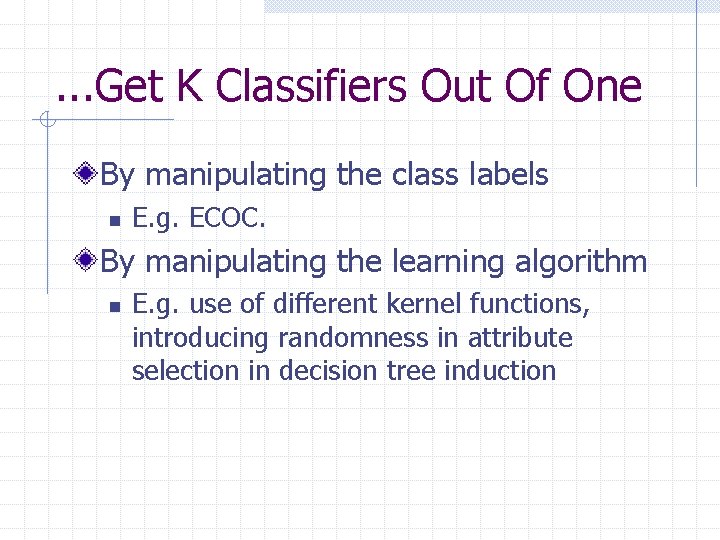 ...Get K Classifiers Out Of One

By manipulating the class labels

E.g. ECOC.

By manipulating the learning algorithm

E.g. use of different kernel functions, introducing randomness in attribute selection in decision tree induction